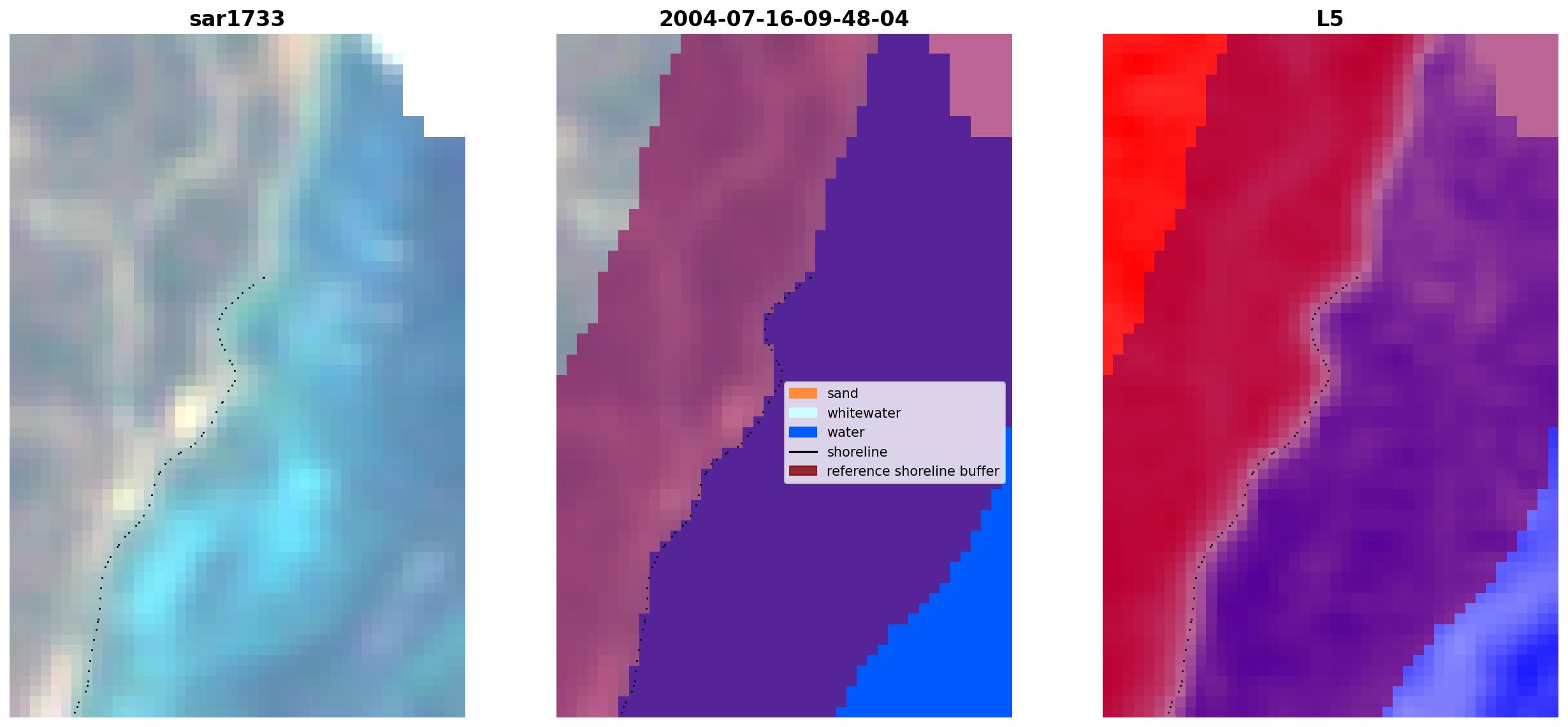 sar1733

2004-07-16-09-48-04

sand
whitewater
water
shoreline
reference shoreline buffer

L5